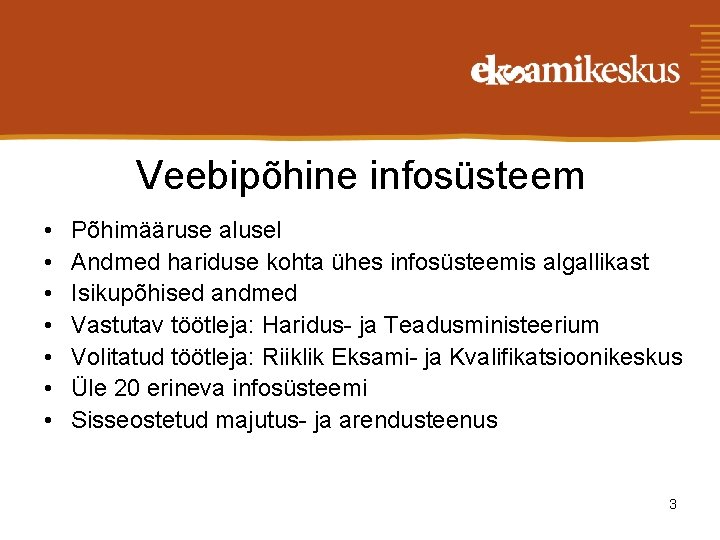 eksamikeskus

Veebipõhine infosüsteem

• Põhimääruse alusel
• Andmed hariduse kohta ühes infosüsteemis algallikast
• Isikupõhised andmed
• Vastutav töötleja: Haridus- ja Teadusministeerium
• Volitatud töötleja: Riiklik Eksami- ja Kvalifikatsioonikeskus
• Üle 20 erineva infosüsteemi
• Sisseostetud majutus- ja arendusteenus

3